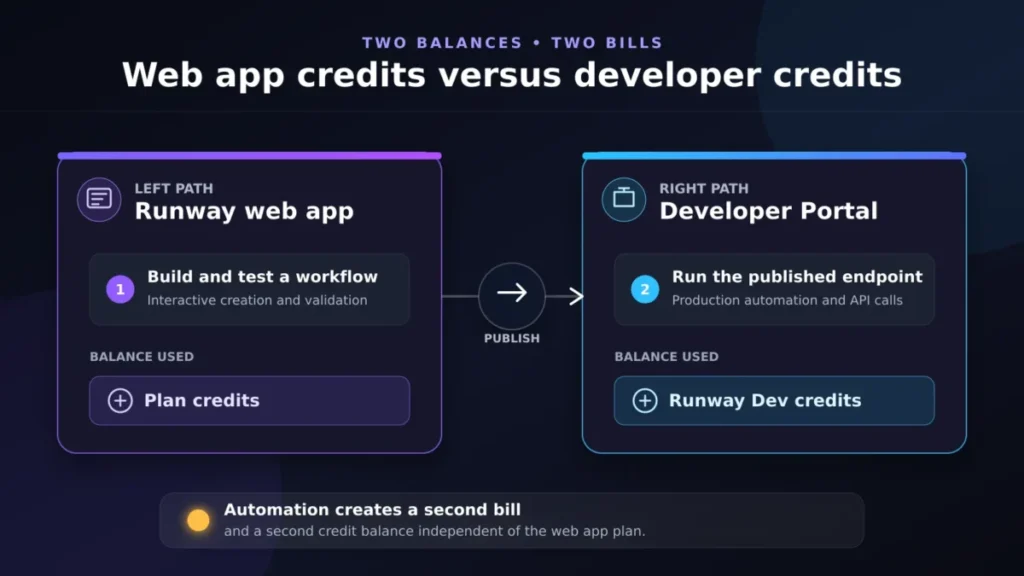 TWO BALANCES • TWO BILLS

Web app credits versus developer credits

LEFT PATH
Runway web app

1 Build and test a workflow
Interactive creation and validation

BALANCE USED

Plan credits

PUBLISH

RIGHT PATH
Developer Portal

2 Run the published endpoint
Production automation and API calls

BALANCE USED

Runway Dev credits

Automation creates a second bill
and a second credit balance independent of the web app plan.